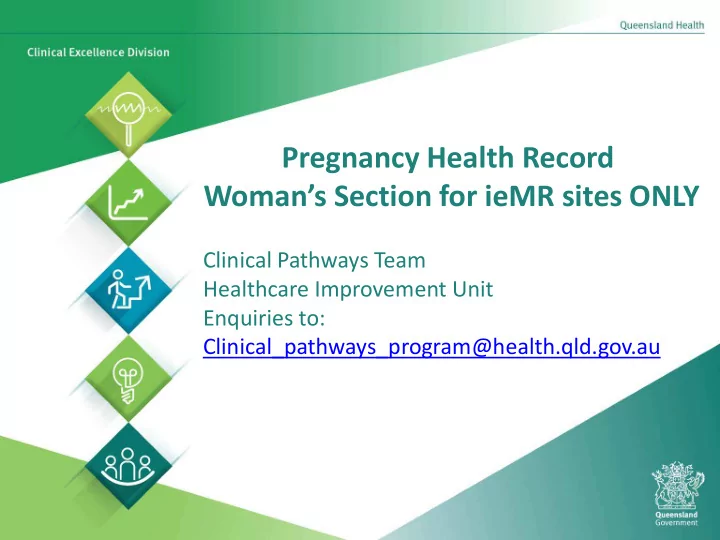 Queensland Health

Clinical Excellence Division

Pregnancy Health Record
Woman's Section for ieMR sites ONLY

Clinical Pathways Team
Healthcare Improvement Unit
Enquiries to:
Clinical_pathways_program@health.qld.gov.au

Queensland Government